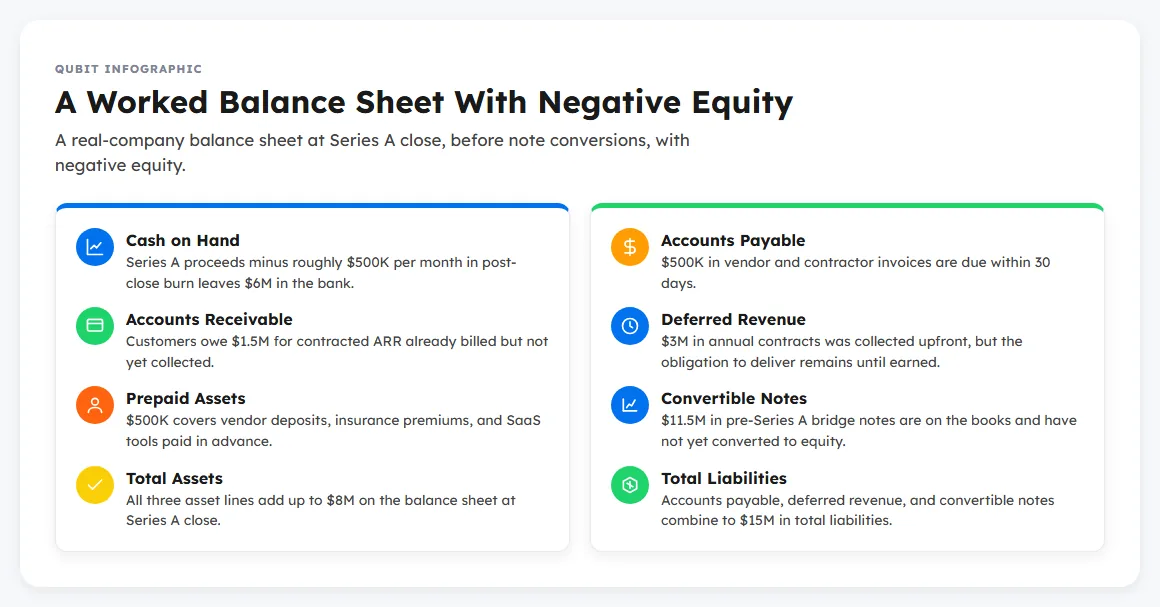 QUBIT INFOGRAPHIC

A Worked Balance Sheet With Negative Equity

A real-company balance sheet at Series A close, before note conversions, with negative equity.

Cash on Hand
Series A proceeds minus roughly \$500K per month in post-close burn leaves \$6M in the bank.

Accounts Receivable
Customers owe \$1.5M for contracted ARR already billed but not yet collected.

Prepaid Assets
\$500K covers vendor deposits, insurance premiums, and SaaS tools paid in advance.

Total Assets
All three asset lines add up to \$8M on the balance sheet at Series A close.

Accounts Payable
\$500K in vendor and contractor invoices are due within 30 days.

Deferred Revenue
\$3M in annual contracts was collected upfront, but the obligation to deliver remains until earned.

Convertible Notes
\$11.5M in pre-Series A bridge notes are on the books and have not yet converted to equity.

Total Liabilities
Accounts payable, deferred revenue, and convertible notes combine to \$15M in total liabilities.